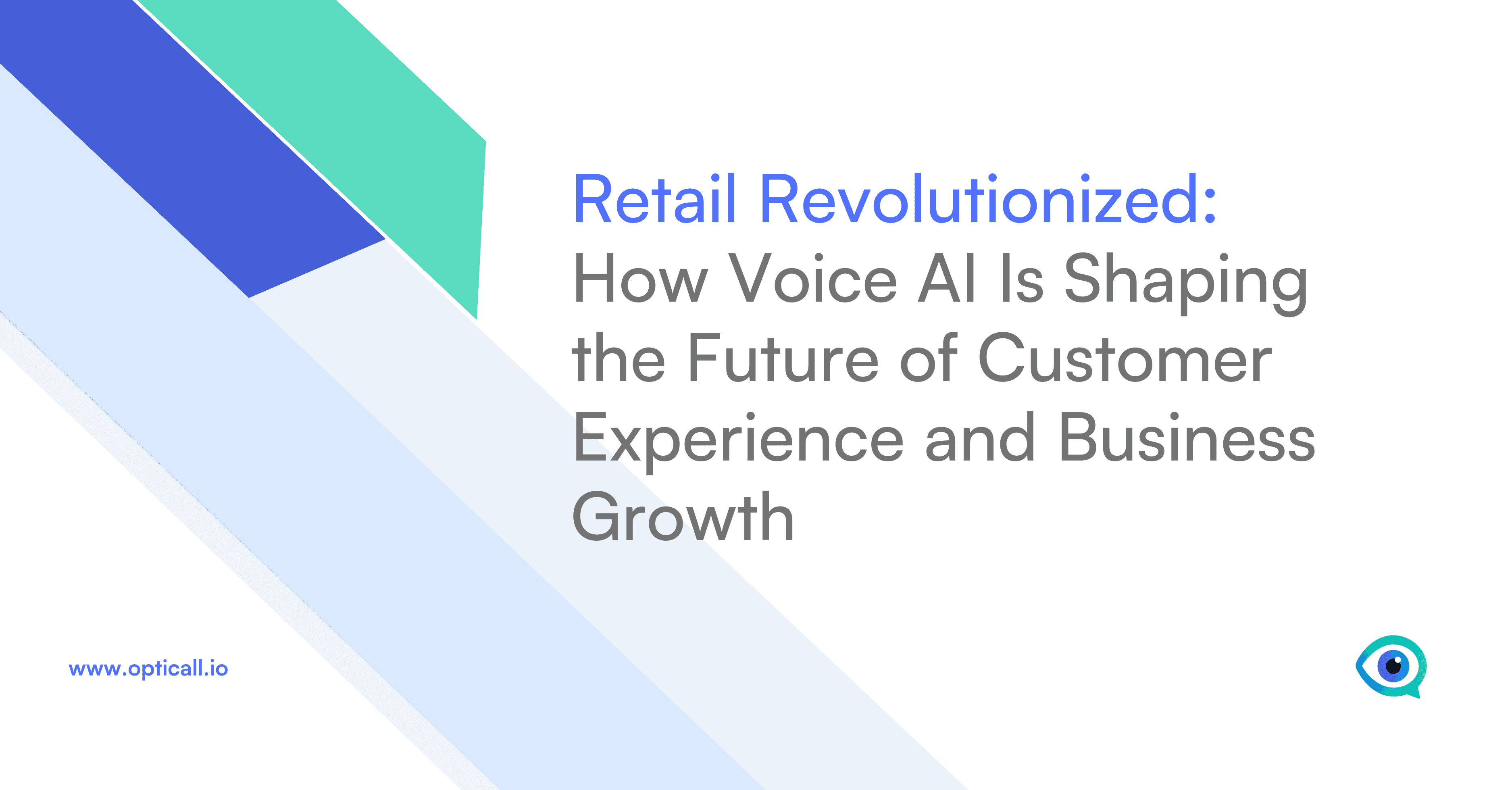 Retail Revolutionized:
How Voice AI Is Shaping the Future of Customer Experience and Business Growth

www.opticall.io